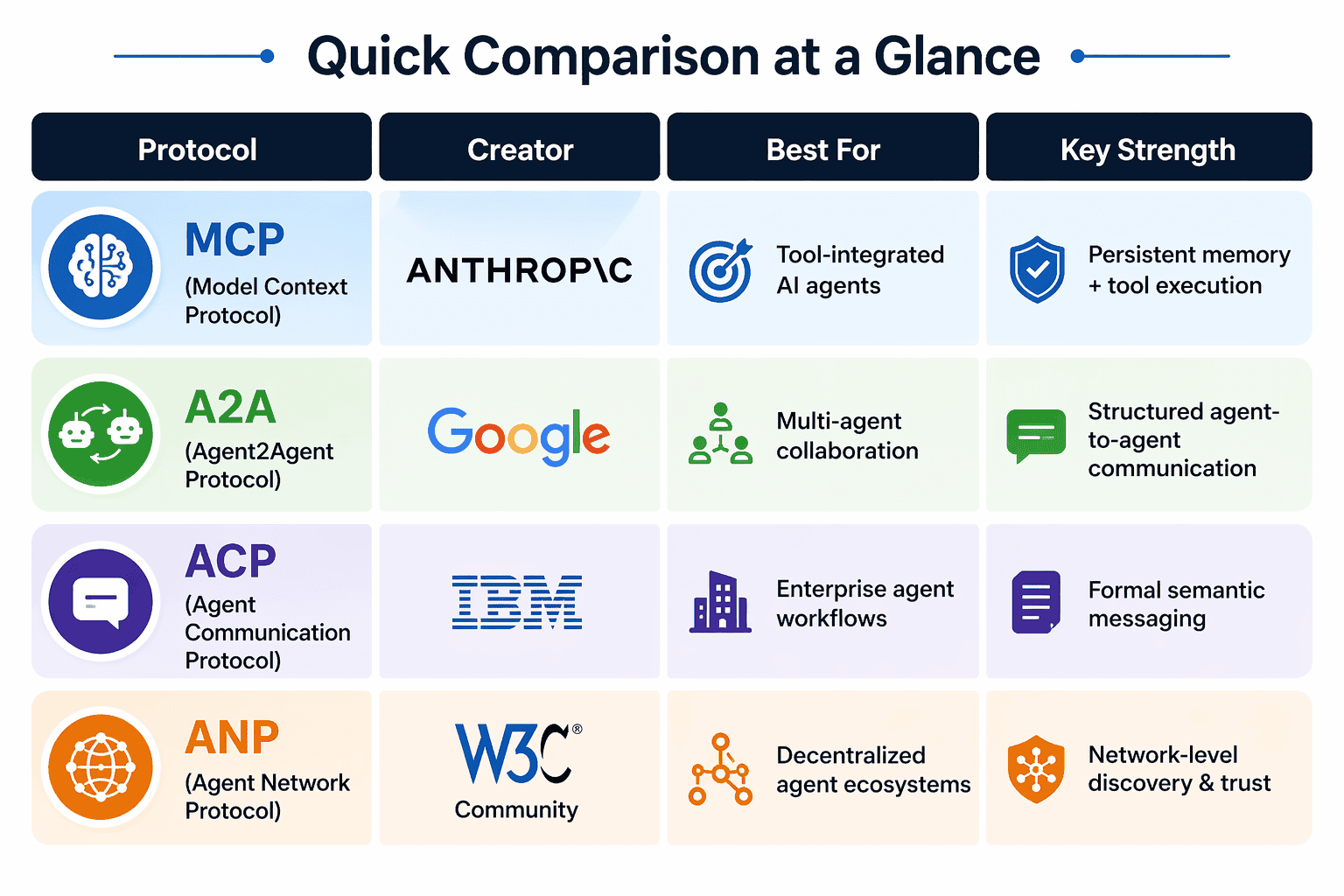 Quick Comparison at a Glance

| Protocol | Creator | Best For | Key Strength |
|---|---|---|---|
| MCP (Model Context Protocol) | ANTHROP\C | Tool-integrated AI agents | Persistent memory + tool execution |
| A2A (Agent2Agent Protocol) | Google | Multi-agent collaboration | Structured agent-to-agent communication |
| ACP (Agent Communication Protocol) | IBM | Enterprise agent workflows | Formal semantic messaging |
| ANP (Agent Network Protocol) | W3C® Community | Decentralized agent ecosystems | Network-level discovery & trust |